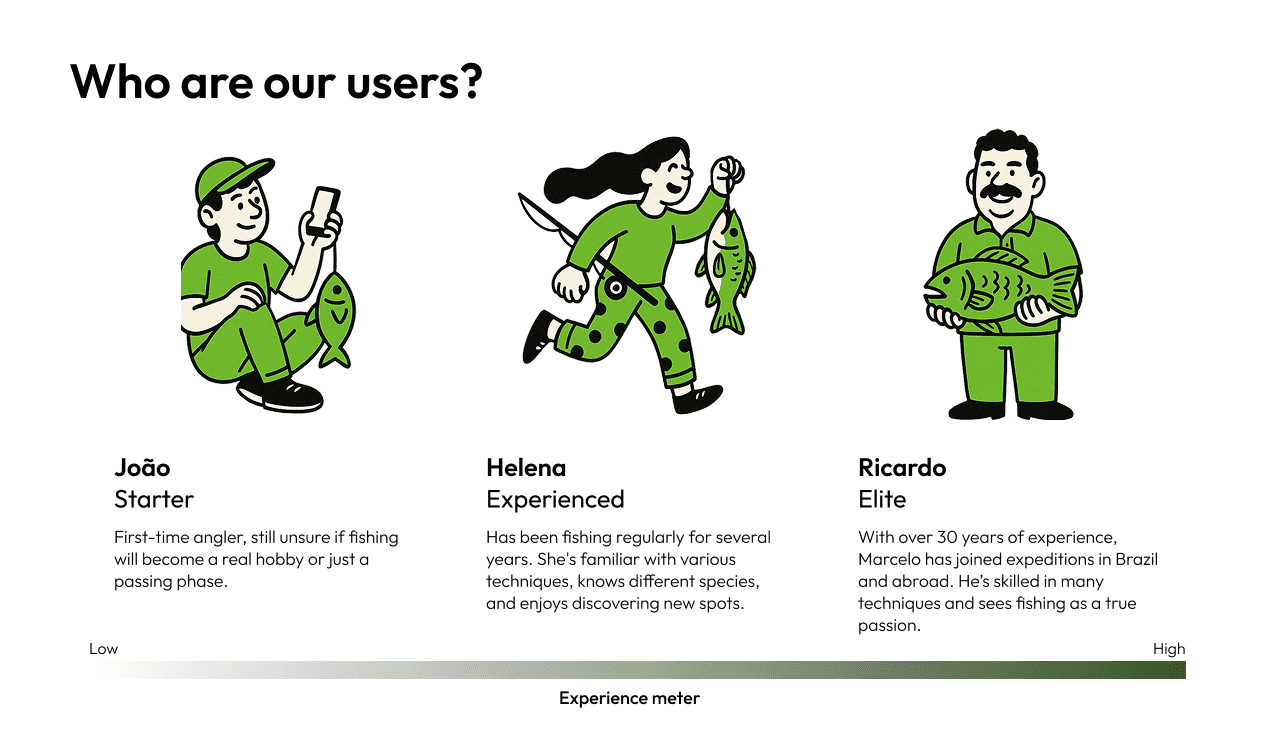 Who are our users?

João
Starter

First-time angler, still unsure if fishing will become a real hobby or just a passing phase.

Helena
Experienced

Has been fishing regularly for several years. She's familiar with various techniques, knows different species, and enjoys discovering new spots.

Ricardo
Elite

With over 30 years of experience, Marcelo has joined expeditions in Brazil and abroad. He's skilled in many techniques and sees fishing as a true passion.

Low

High

Experience meter